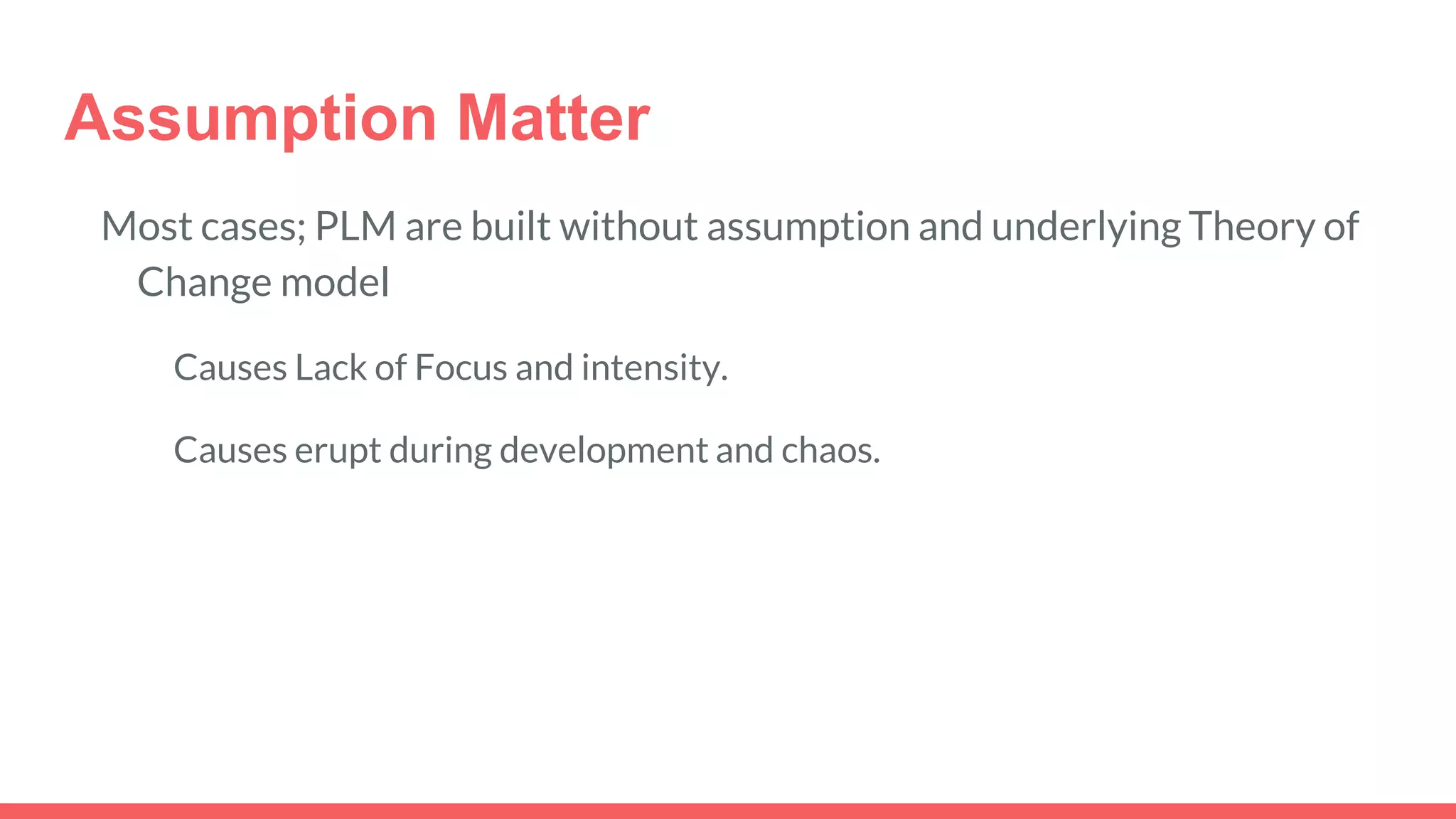 Assumption Matter

Most cases; PLM are built without assumption and underlying Theory of Change model

Causes Lack of Focus and intensity.

Causes erupt during development and chaos.